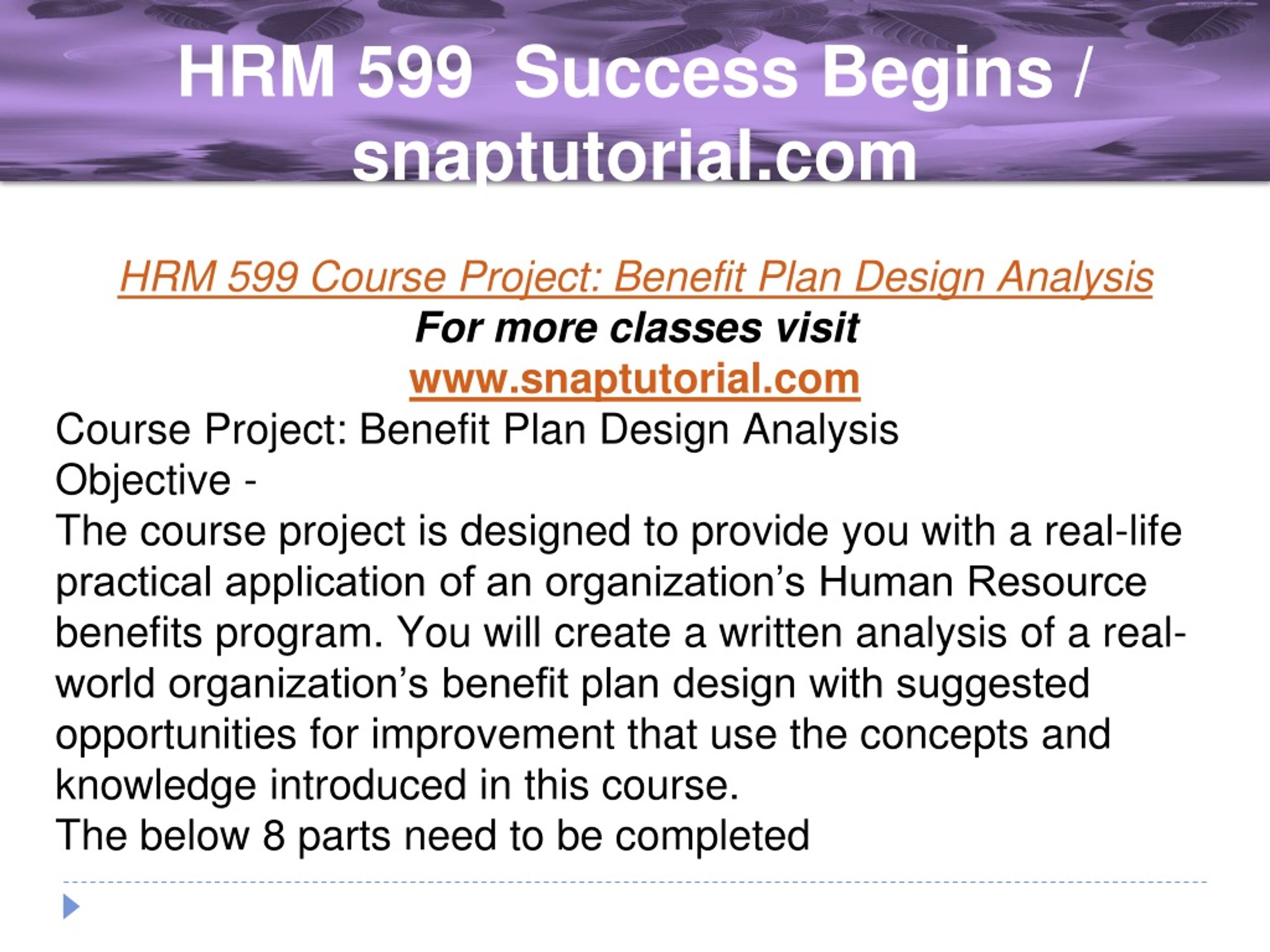 HRM 599 Success Begins / snaptutorial.com

HRM 599 Course Project: Benefit Plan Design Analysis
For more classes visit
www.snaptutorial.com
Course Project: Benefit Plan Design Analysis
Objective -
The course project is designed to provide you with a real-life practical application of an organization’s Human Resource benefits program. You will create a written analysis of a real-world organization’s benefit plan design with suggested opportunities for improvement that use the concepts and knowledge introduced in this course.
The below 8 parts need to be completed